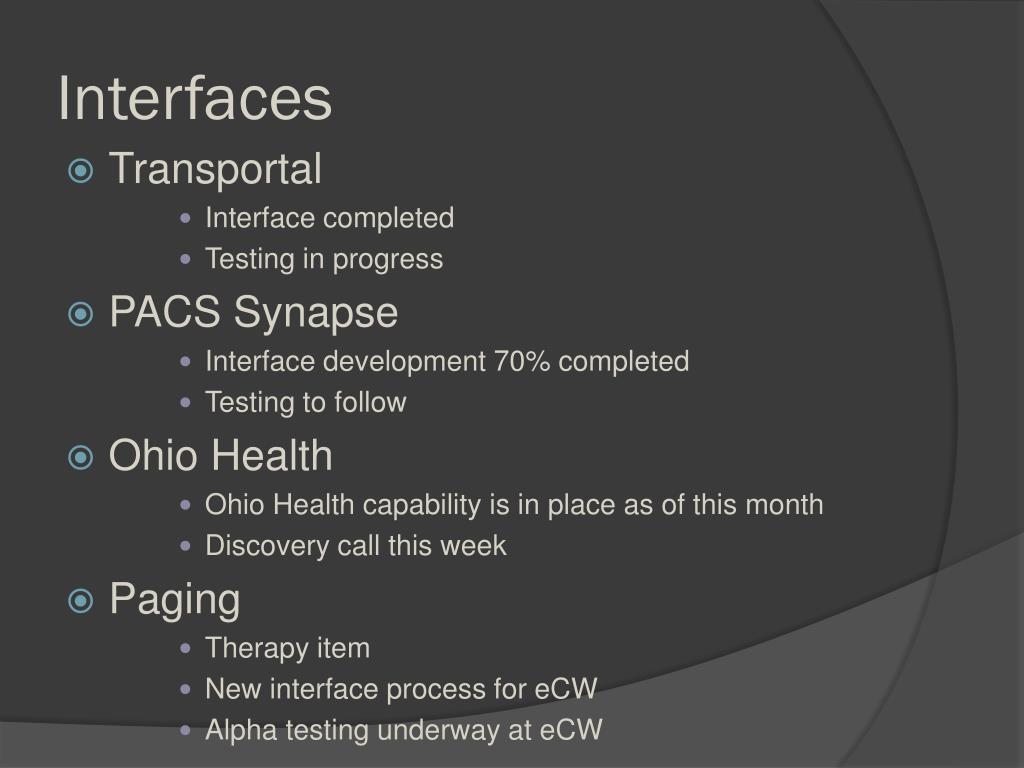 Interfaces

Transportal

Interface completed

Testing in progress

PACS Synapse

Interface development 70% completed

Testing to follow

Ohio Health

Ohio Health capability is in place as of this month

Discovery call this week

Paging

Therapy item

New interface process for eCW

Alpha testing underway at eCW